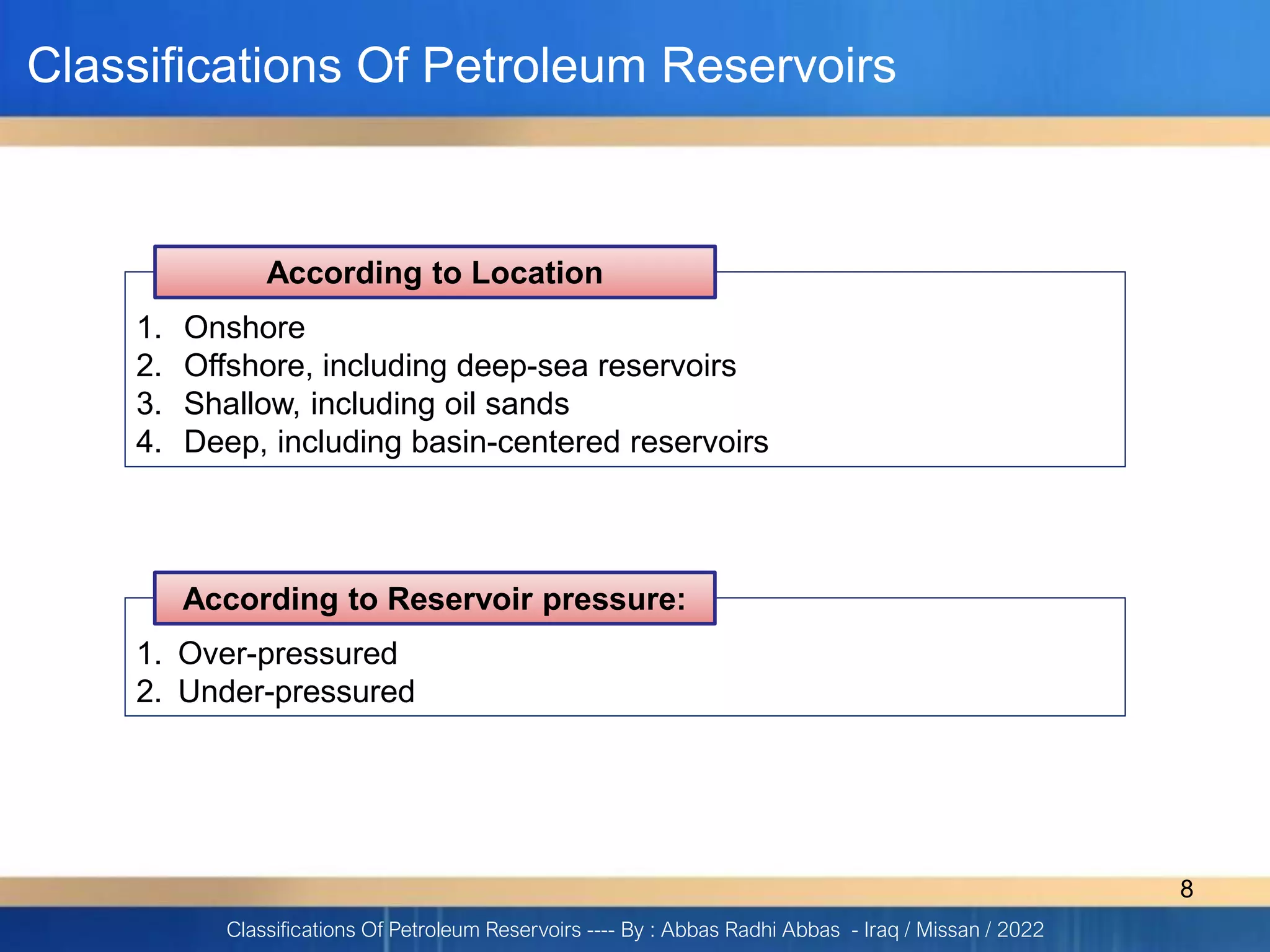 Classifications Of Petroleum Reservoirs

According to Location

1. Onshore
2. Offshore, including deep-sea reservoirs
3. Shallow, including oil sands
4. Deep, including basin-centered reservoirs

According to Reservoir pressure:

1. Over-pressured
2. Under-pressured

8

Classifications Of Petroleum Reservoirs ---- By : Abbas Radhi Abbas - Iraq / Missan / 2022